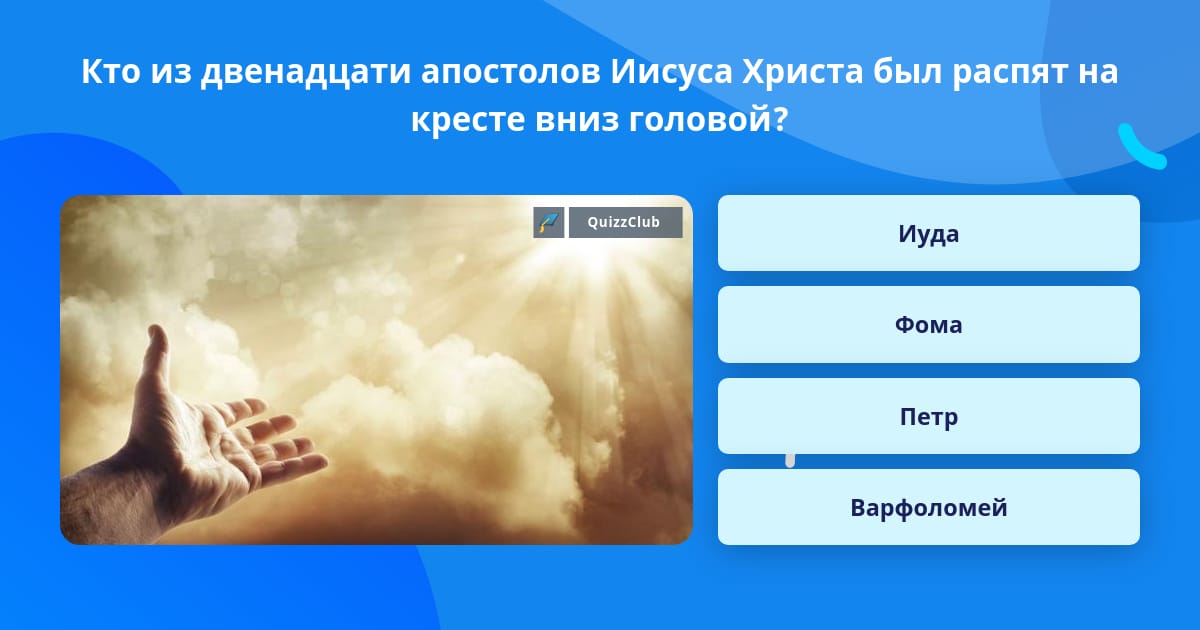 Кто из двенадцати апостолов Иисуса Христа был распят на кресте вниз головой?

QuizzClub

Иуда

Фома

Петр

Варфоломей